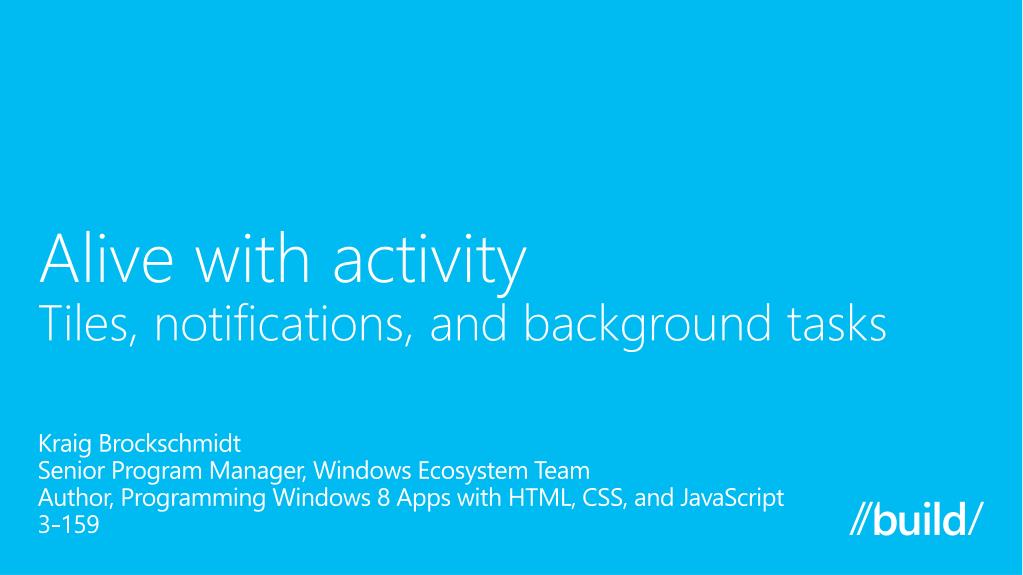 Alive with activity
Tiles, notifications, and background tasks

Kraig Brockschmidt
Senior Program Manager, Windows Ecosystem Team
Author, Programming Windows 8 Apps with HTML, CSS, and JavaScript
3-159

//build/